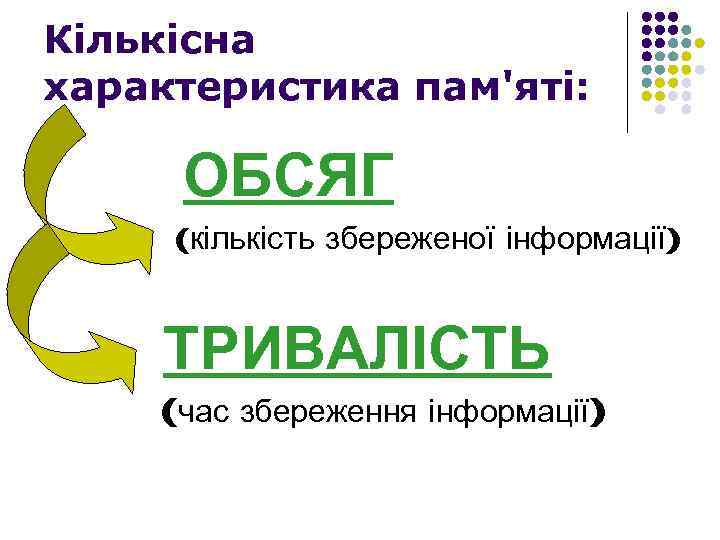 Кількісна характеристика пам'яті:

ОБСЯГ

(кількість збереженої інформації)

ТРИВАЛІСТЬ

(час збереження інформації)